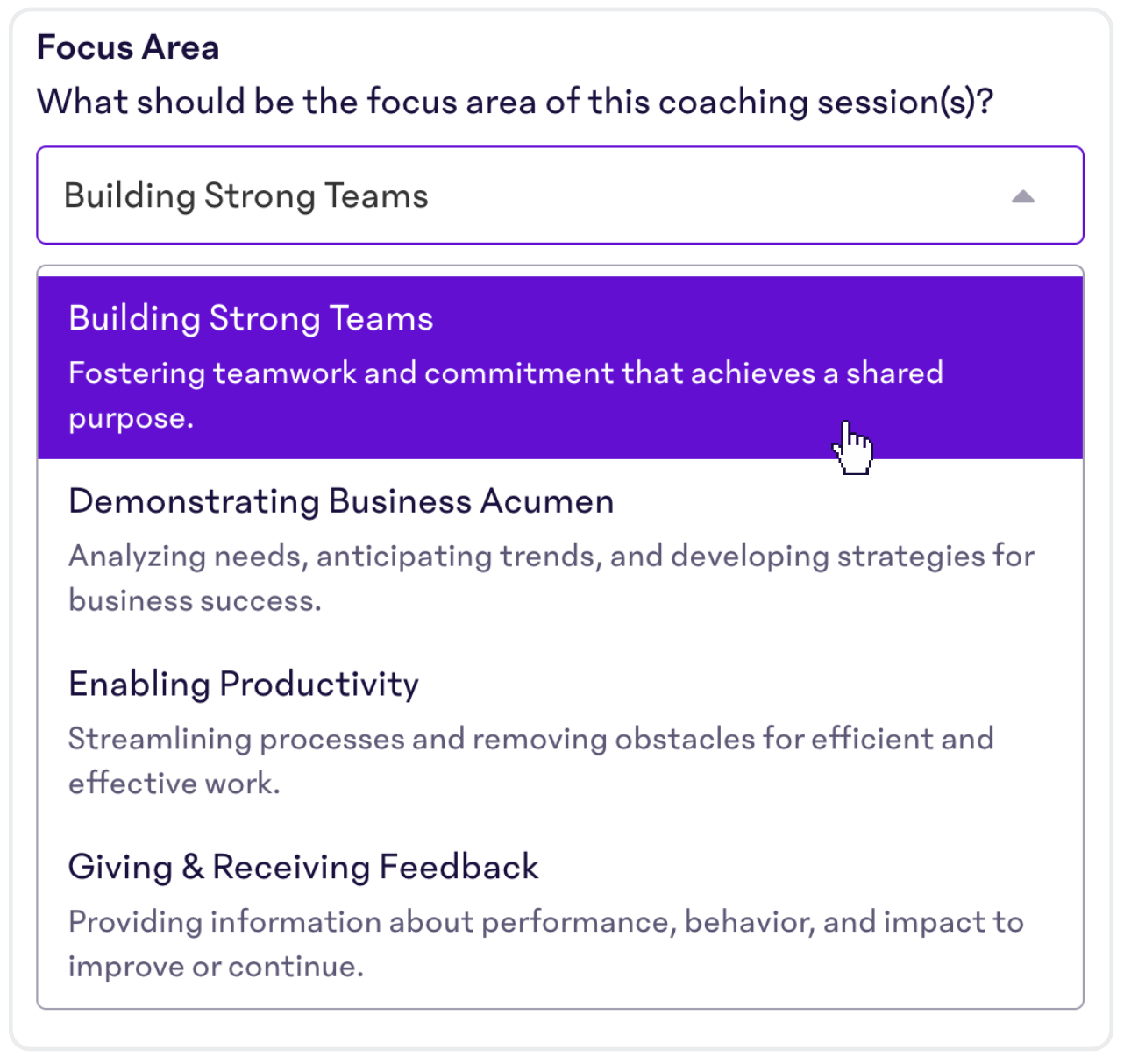 Focus Area
What should be the focus area of this coaching session(s)?

Building Strong Teams

Building Strong Teams
Fostering teamwork and commitment that achieves a shared purpose.

Demonstrating Business Acumen
Analyzing needs, anticipating trends, and developing strategies for business success.

Enabling Productivity
Streamlining processes and removing obstacles for efficient and effective work.

Giving & Receiving Feedback
Providing information about performance, behavior, and impact to improve or continue.